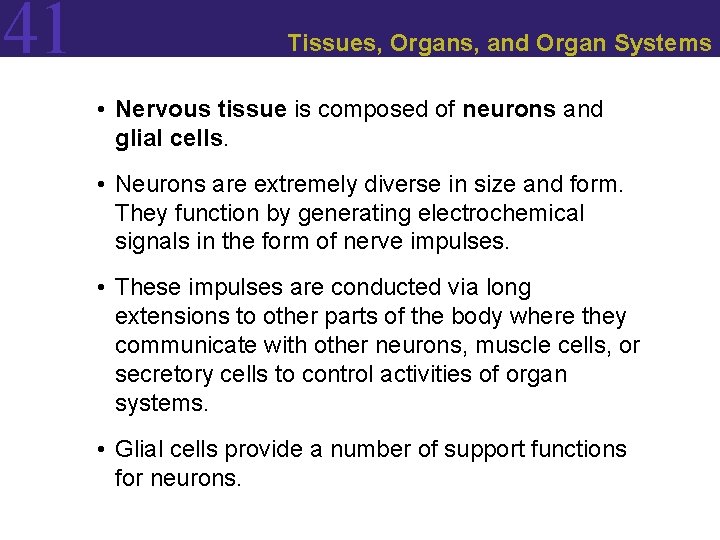 41

Tissues, Organs, and Organ Systems

• Nervous tissue is composed of neurons and glial cells.

• Neurons are extremely diverse in size and form. They function by generating electrochemical signals in the form of nerve impulses.

• These impulses are conducted via long extensions to other parts of the body where they communicate with other neurons, muscle cells, or secretory cells to control activities of organ systems.

• Glial cells provide a number of support functions for neurons.